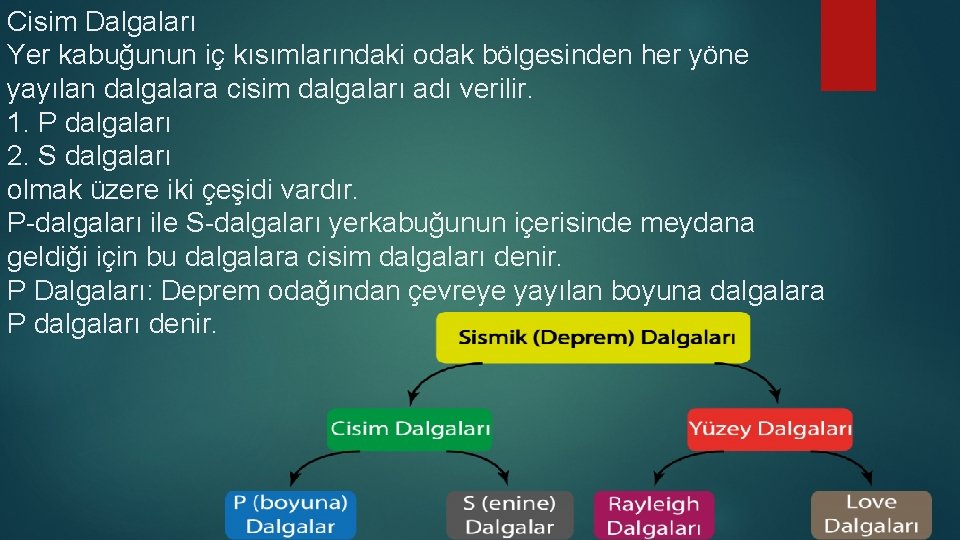 Cisim Dalgaları
Yer kabuğunun iç kısımlarındaki odak bölgesinden her yöne yayılan dalgalara cisim dalgaları adı verilir.
1. P dalgaları
2. S dalgaları
olmak üzere iki çeşidi vardır.
P-dalgaları ile S-dalgaları yerkabuğunun içerisinde meydana geldiği için bu dalgalara cisim dalgaları denir.
P Dalgaları: Deprem odağından çevreye yayılan boyuna dalgalara P dalgaları denir.

Sismik (Deprem) Dalgaları

Cisim Dalgaları

Yüzey Dalgaları

P (boyuna) Dalgalar

S (enine) Dalgalar

Rayleigh Dalgaları

Love Dalgaları